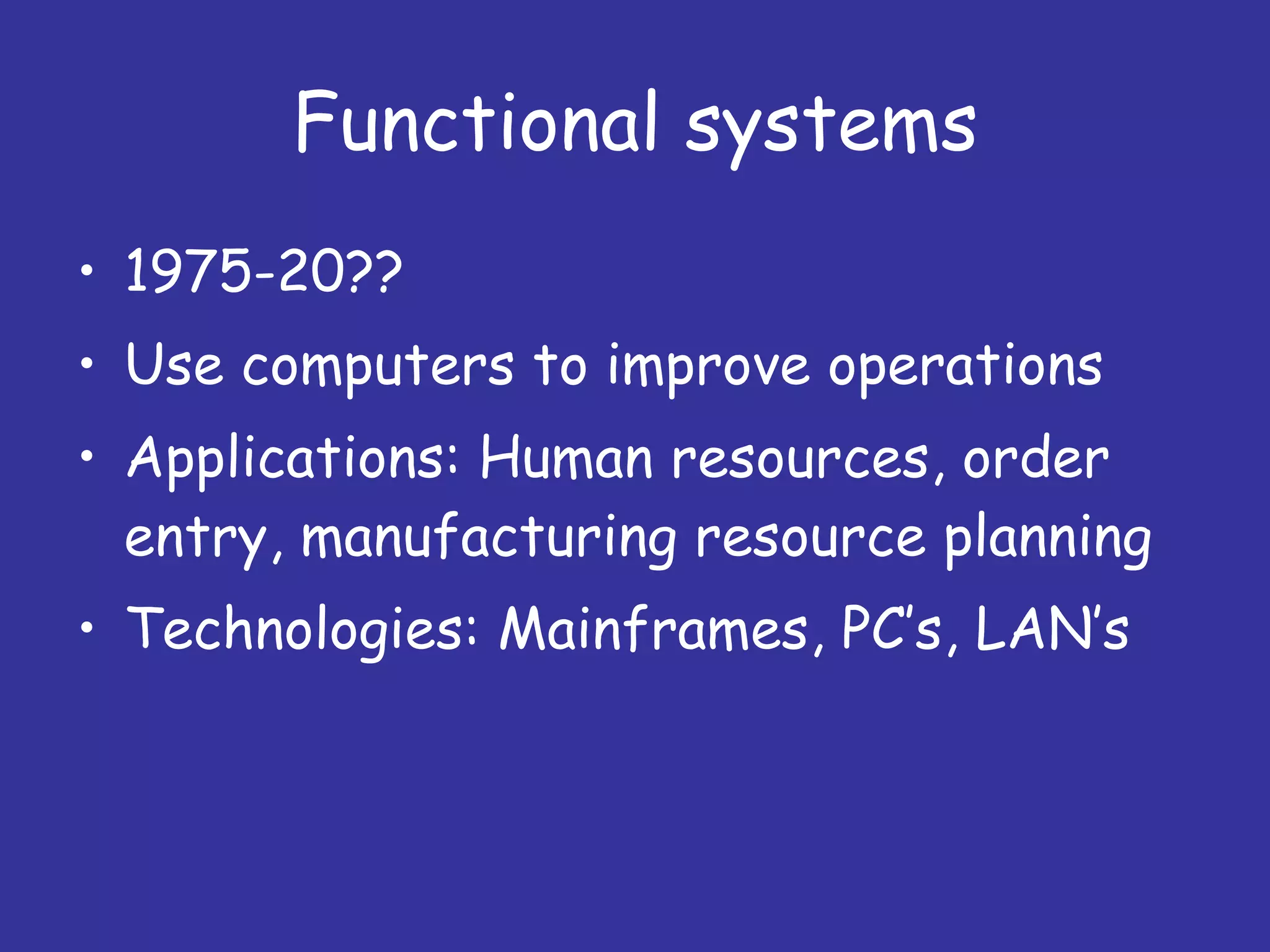 Functional systems

• 1975-20??
• Use computers to improve operations
• Applications: Human resources, order entry, manufacturing resource planning
• Technologies: Mainframes, PC's, LAN's